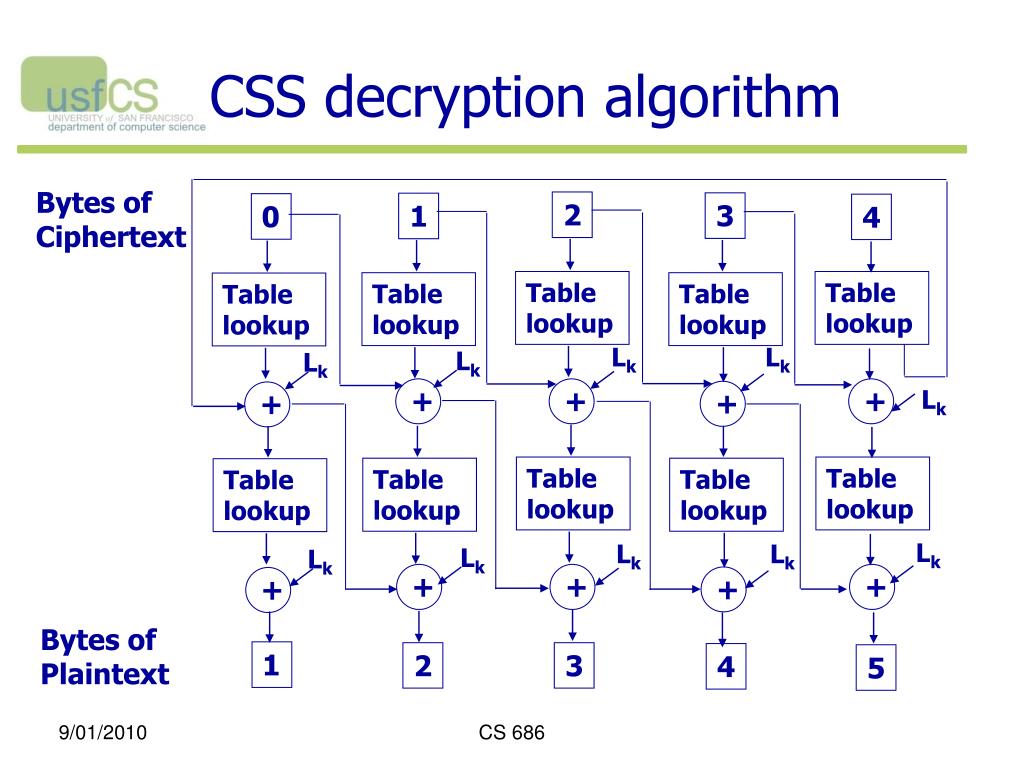 usfCS
UNIVERSITY of SAN FRANCISCO
department of computer science

CSS decryption algorithm

Bytes of Ciphertext

0 1 2 3 4

Table lookup
Table lookup
Table lookup
Table lookup
Table lookup

$L_k$ $L_k$ $L_k$ $L_k$ $L_k$

+ + + + +

Table lookup
Table lookup
Table lookup
Table lookup
Table lookup

$L_k$ $L_k$ $L_k$ $L_k$ $L_k$

+ + + + +

Bytes of Plaintext

1 2 3 4 5

9/01/2010

CS 686